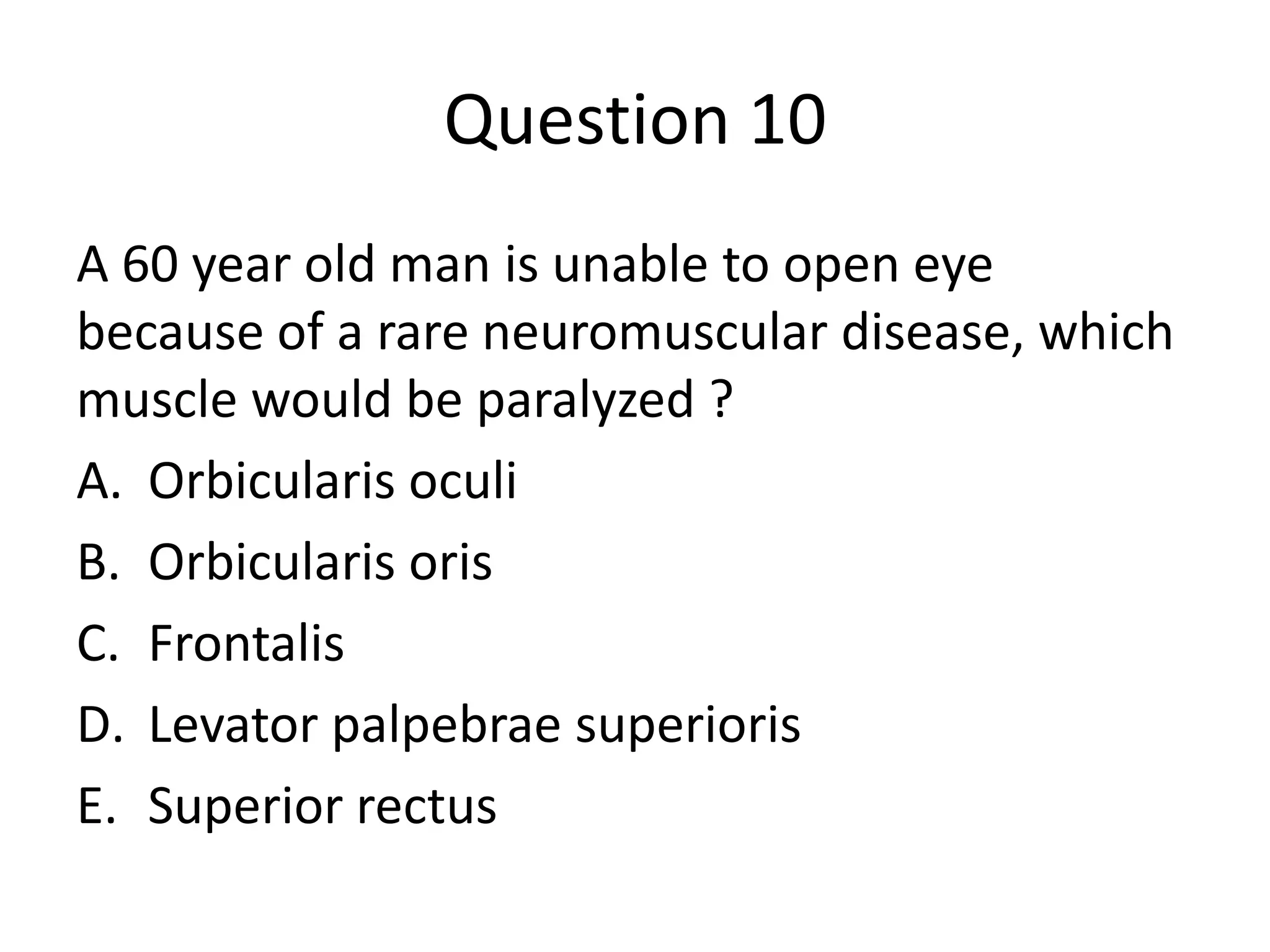 Question 10

A 60 year old man is unable to open eye because of a rare neuromuscular disease, which muscle would be paralyzed ?

A. Orbicularis oculi
B. Orbicularis oris
C. Frontalis
D. Levator palpebrae superioris
E. Superior rectus